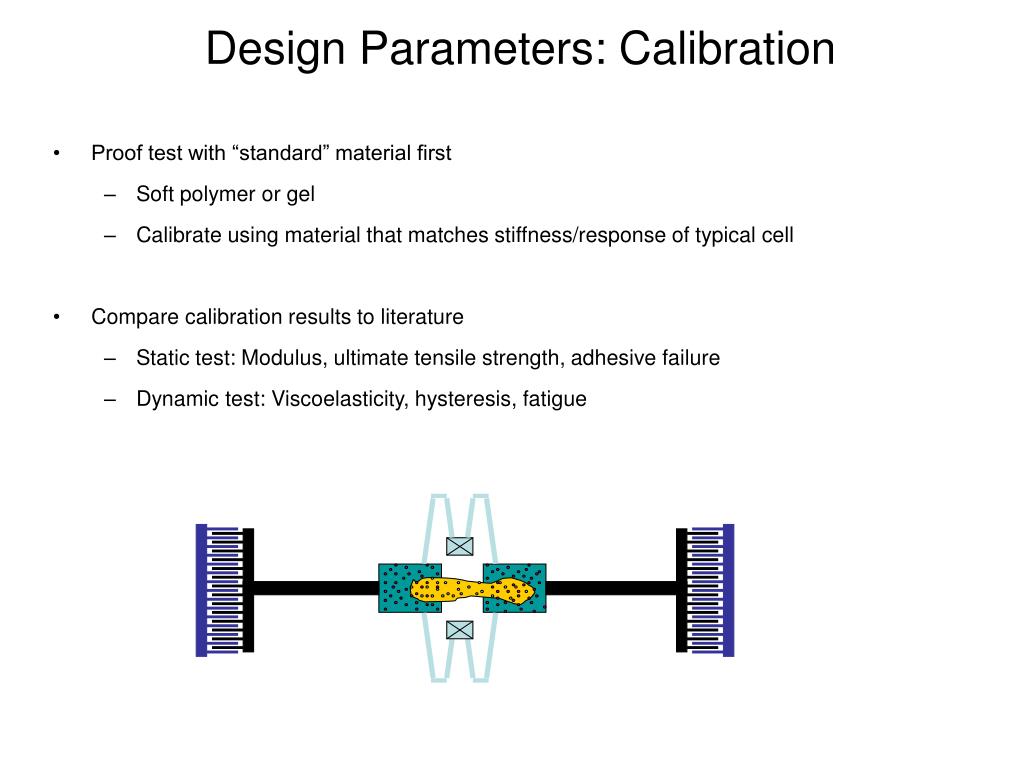 Design Parameters: Calibration

• Proof test with “standard” material first
 – Soft polymer or gel
 – Calibrate using material that matches stiffness/response of typical cell

• Compare calibration results to literature
 – Static test: Modulus, ultimate tensile strength, adhesive failure
 – Dynamic test: Viscoelasticity, hysteresis, fatigue